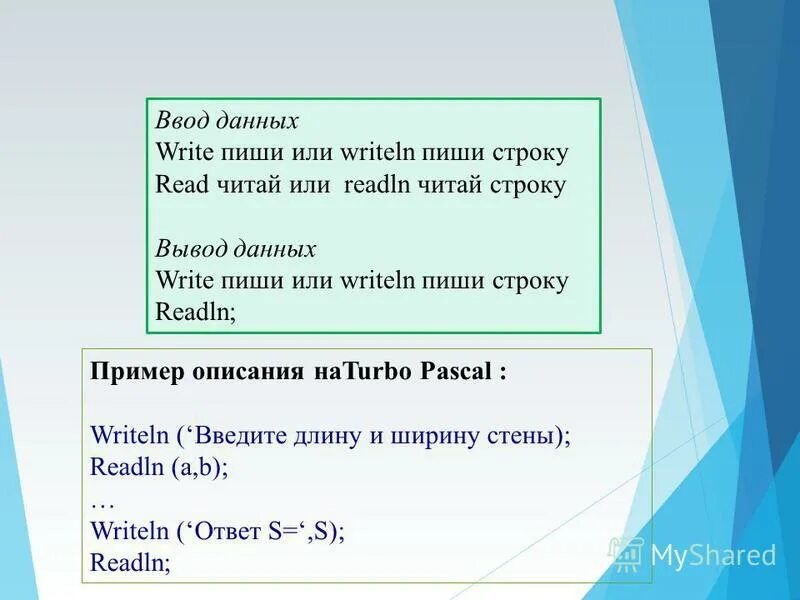 Ввод данных
Write пиши или writeln пиши строку
Read читай или readln читай строку

Вывод данных
Write пиши или writeln пиши строку
Readln;

Пример описания наTurbo Pascal :

Writeln (‘Введите длину и ширину стены);
Readln (a,b);
…
Writeln (‘Ответ S=‘,S);
Readln;

MyShared